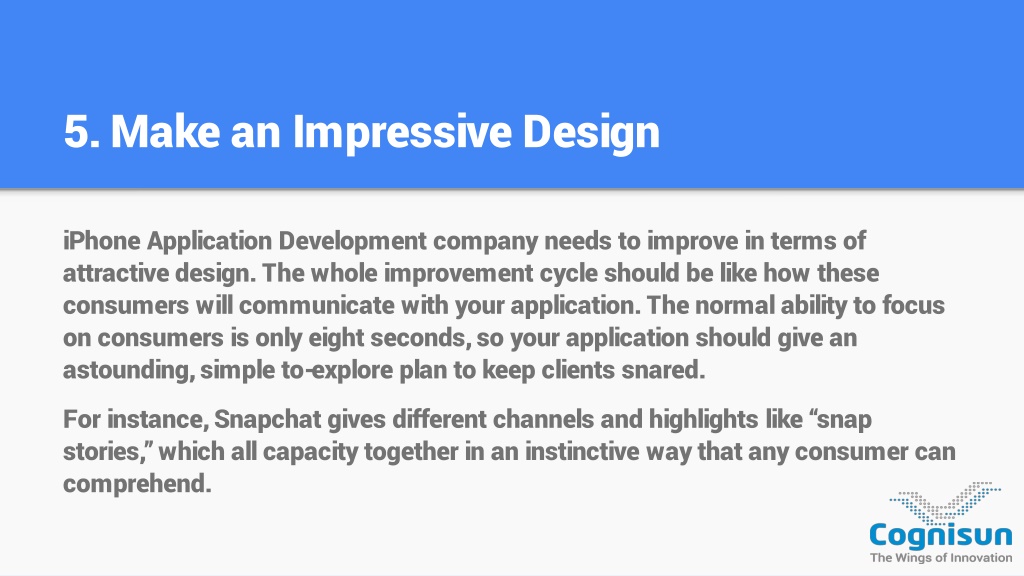 5. Make an Impressive Design

iPhone Application Development company needs to improve in terms of attractive design. The whole improvement cycle should be like how these consumers will communicate with your application. The normal ability to focus on consumers is only eight seconds, so your application should give an astounding, simple to-explore plan to keep clients snared.

For instance, Snapchat gives different channels and highlights like “snap stories,” which all capacity together in an instinctive way that any consumer can comprehend.

Cognisun
The Wings of Innovation